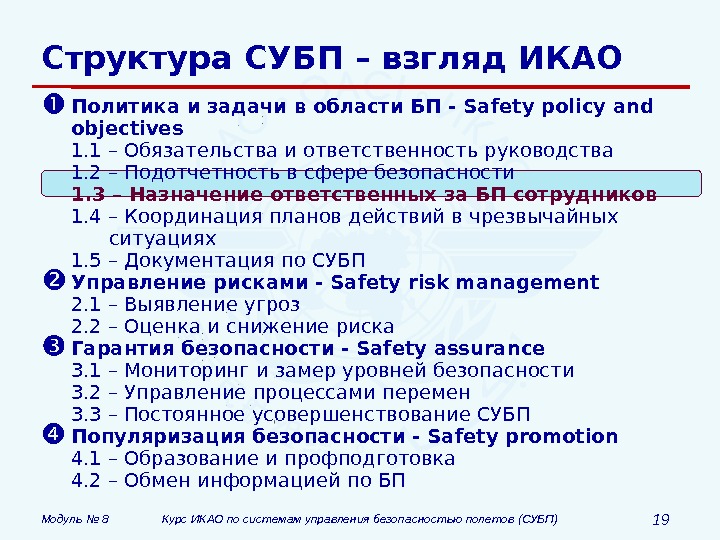 Структура СУБП – взгляд ИКАО

❶ Политика и задачи в области БП - Safety policy and objectives

1.1 – Обязательства и ответственность руководства

1.2 – Подотчетность в сфере безопасности

1.3 – Назначение ответственных за БП сотрудников

1.4 – Координация планов действий в чрезвычайных ситуациях

1.5 – Документация по СУБП

❷ Управление рисками - Safety risk management

2.1 – Выявление угроз

2.2 – Оценка и снижение риска

❸ Гарантия безопасности - Safety assurance

3.1 – Мониторинг и замер уровней безопасности

3.2 – Управление процессами перемен

3.3 – Постоянное усовершенствование СУБП

❹ Популяризация безопасности - Safety promotion

4.1 – Образование и профподготовка

4.2 – Обмен информацией по БП

Модуль № 8 Курс ИКАО по системам управления безопасностью полетов (СУБП) 19